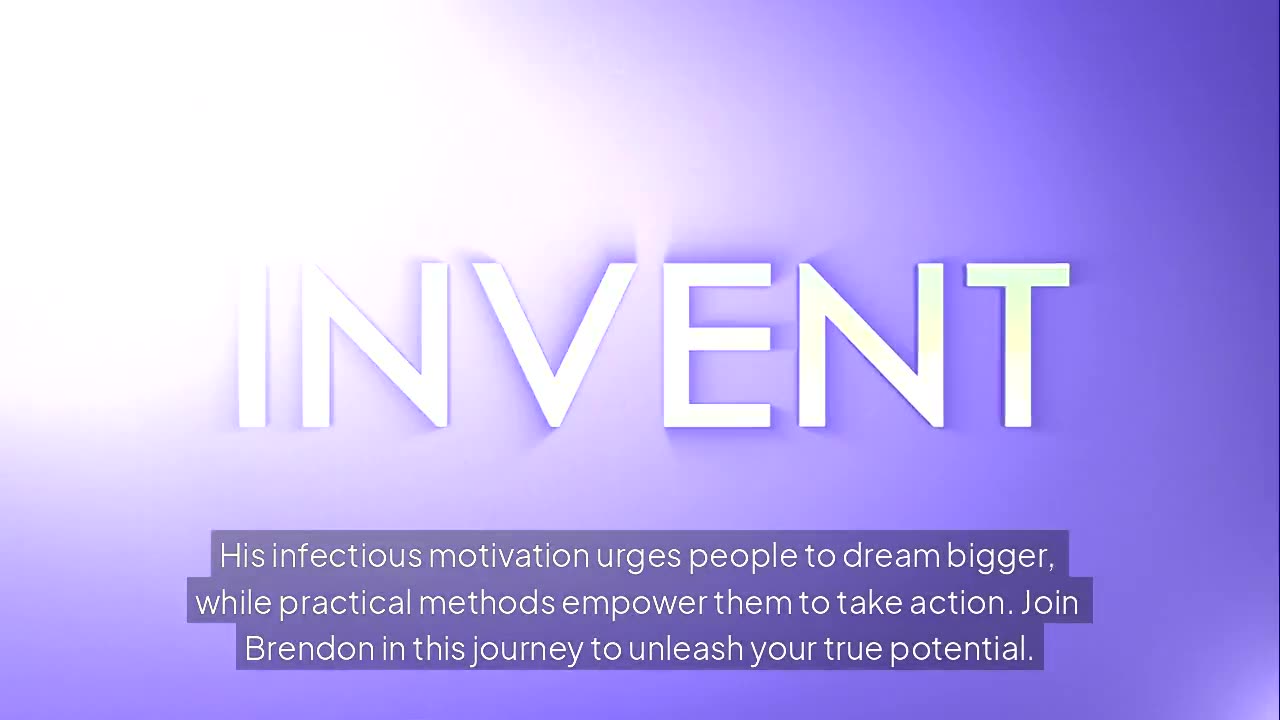 INVENT

His infectious motivation urges people to dream bigger, while practical methods empower them to take action. Join Brendon in this journey to unleash your true potential.